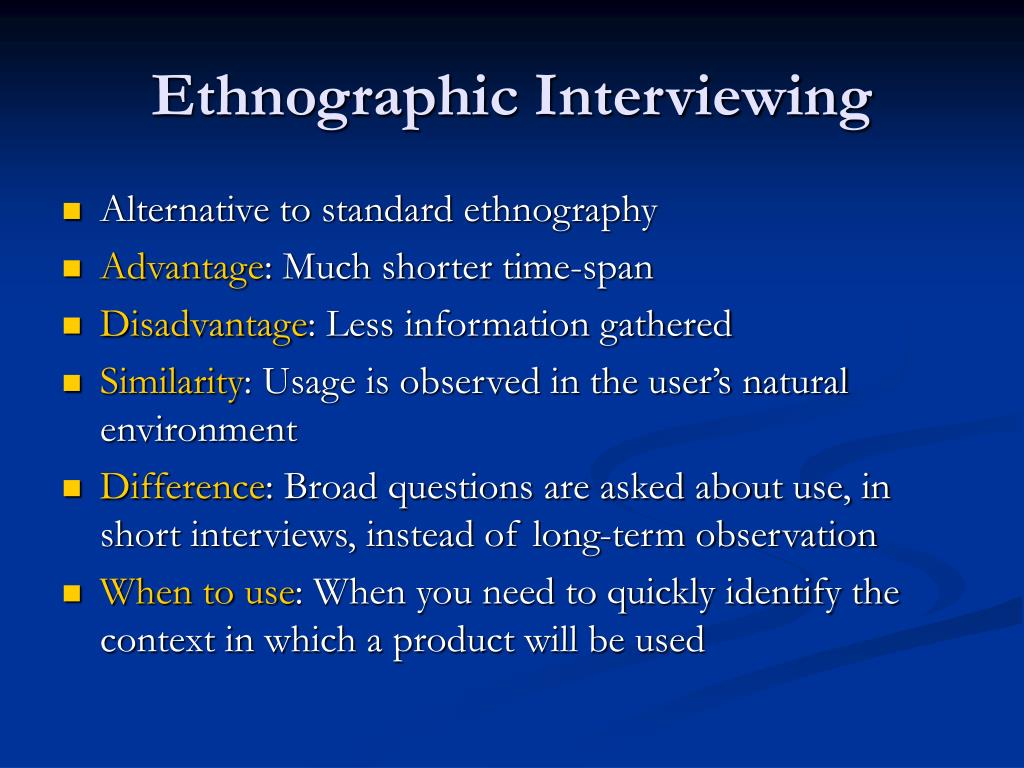 Ethnographic Interviewing

- Alternative to standard ethnography
- Advantage: Much shorter time-span
- Disadvantage: Less information gathered
- Similarity: Usage is observed in the user's natural environment
- Difference: Broad questions are asked about use, in short interviews, instead of long-term observation
- When to use: When you need to quickly identify the context in which a product will be used